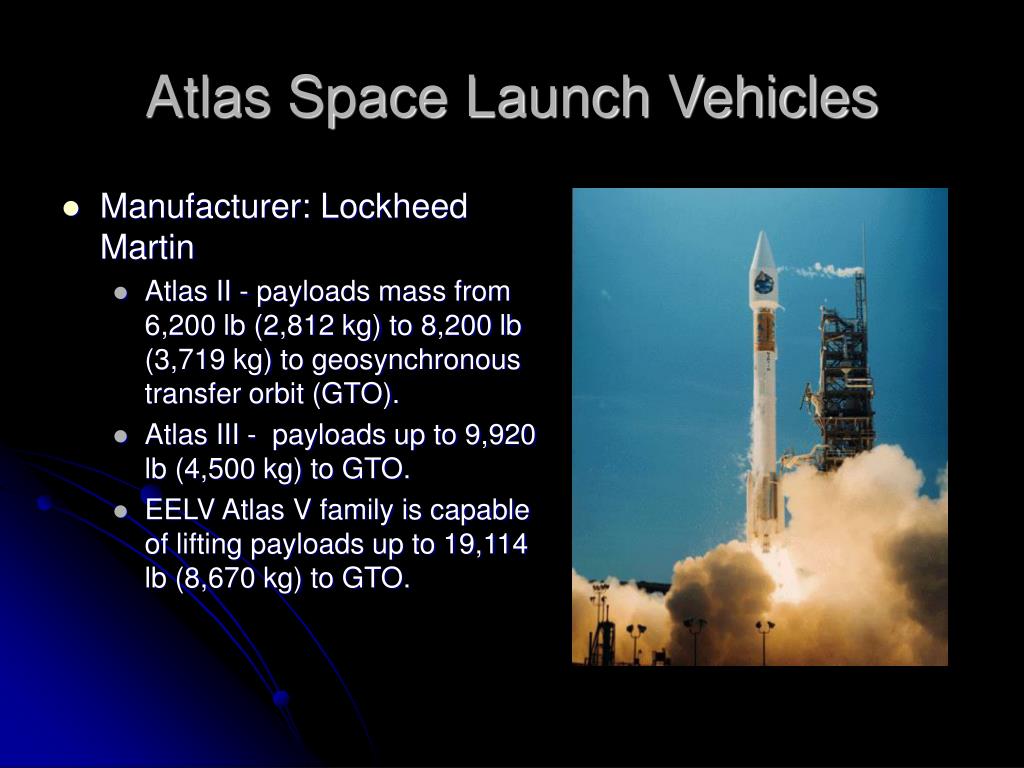 Atlas Space Launch Vehicles

- Manufacturer: Lockheed Martin
  - Atlas II - payloads mass from 6,200 lb (2,812 kg) to 8,200 lb (3,719 kg) to geosynchronous transfer orbit (GTO).
  - Atlas III - payloads up to 9,920 lb (4,500 kg) to GTO.
  - EELV Atlas V family is capable of lifting payloads up to 19,114 lb (8,670 kg) to GTO.